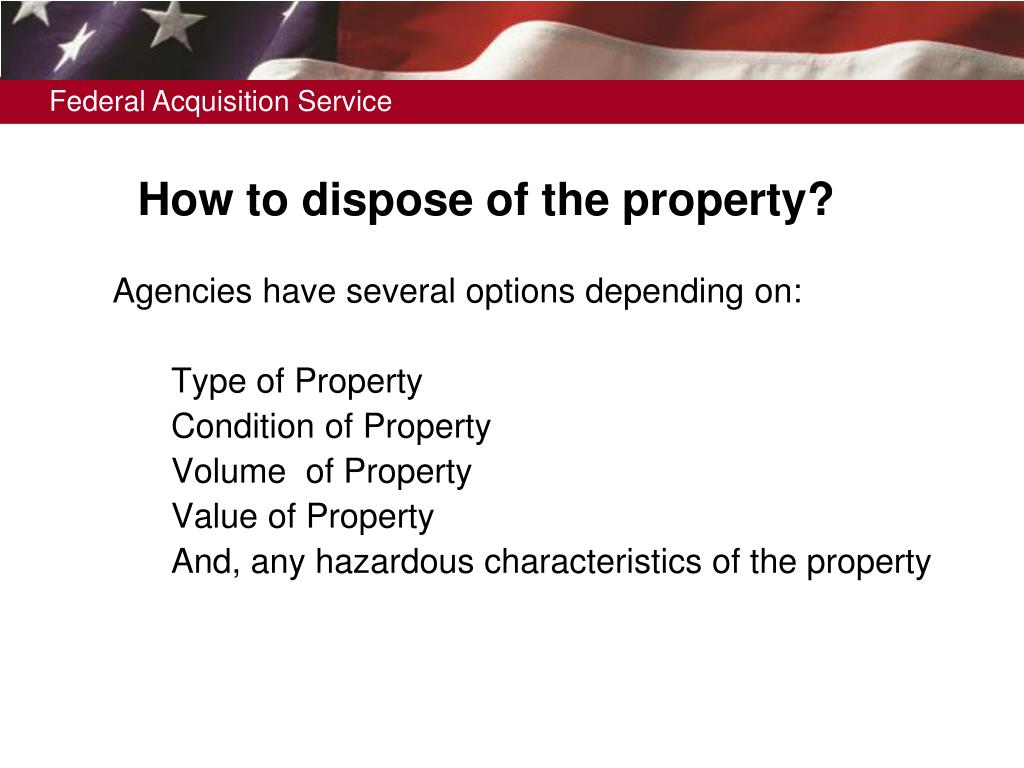 Federal Acquisition Service

How to dispose of the property?

Agencies have several options depending on:

Type of Property
Condition of Property
Volume of Property
Value of Property
And, any hazardous characteristics of the property